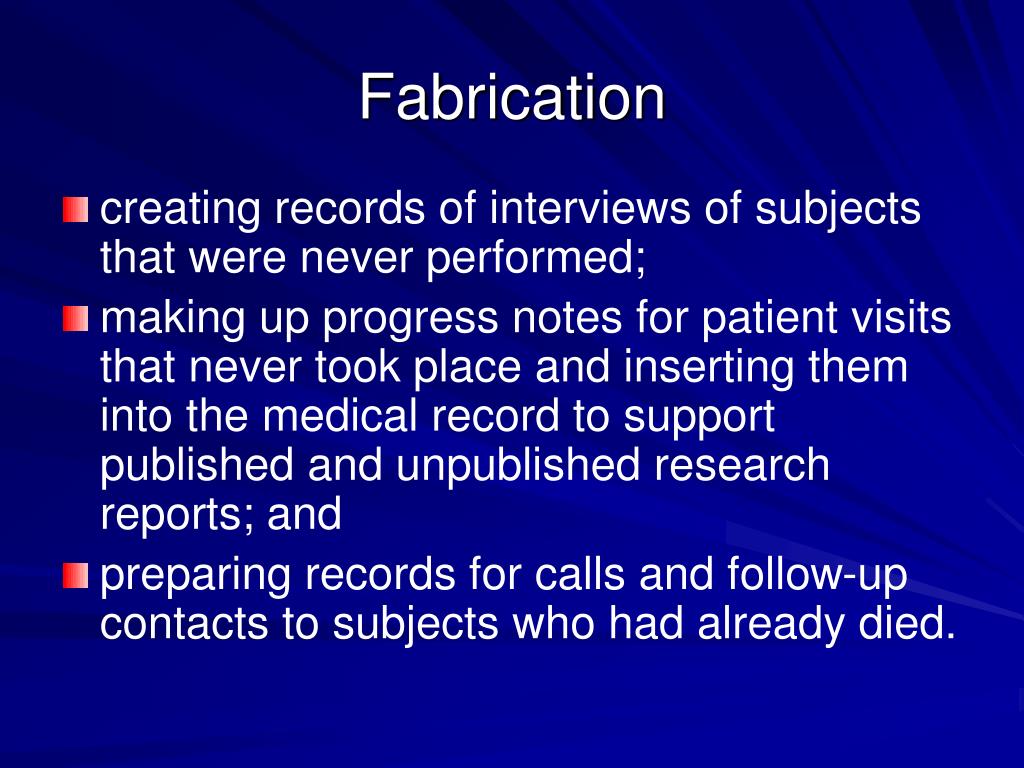 Fabrication

creating records of interviews of subjects that were never performed;

making up progress notes for patient visits that never took place and inserting them into the medical record to support published and unpublished research reports; and

preparing records for calls and follow-up contacts to subjects who had already died.